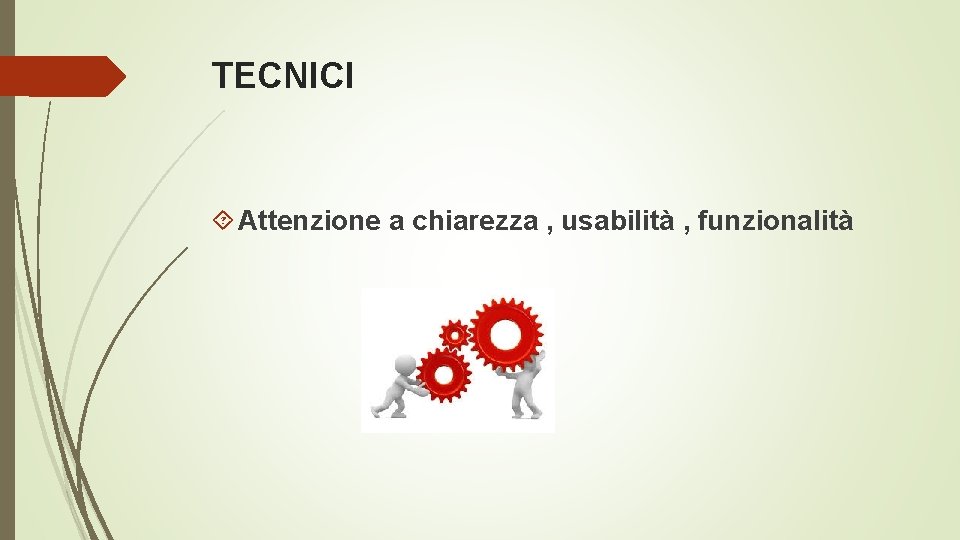 TECNICI

Attenzione a chiarezza , usabilità , funzionalità